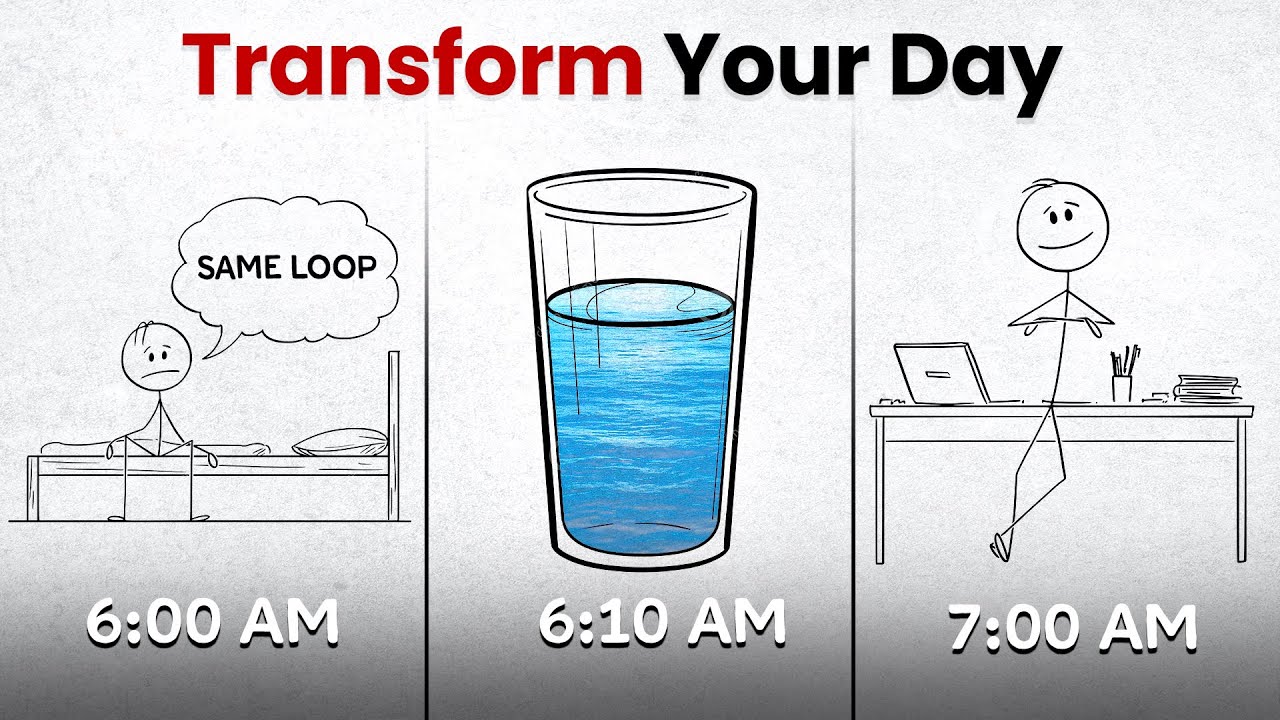 Transform Your Day

SAME LOOP

6:00 AM

6:10 AM

7:00 AM